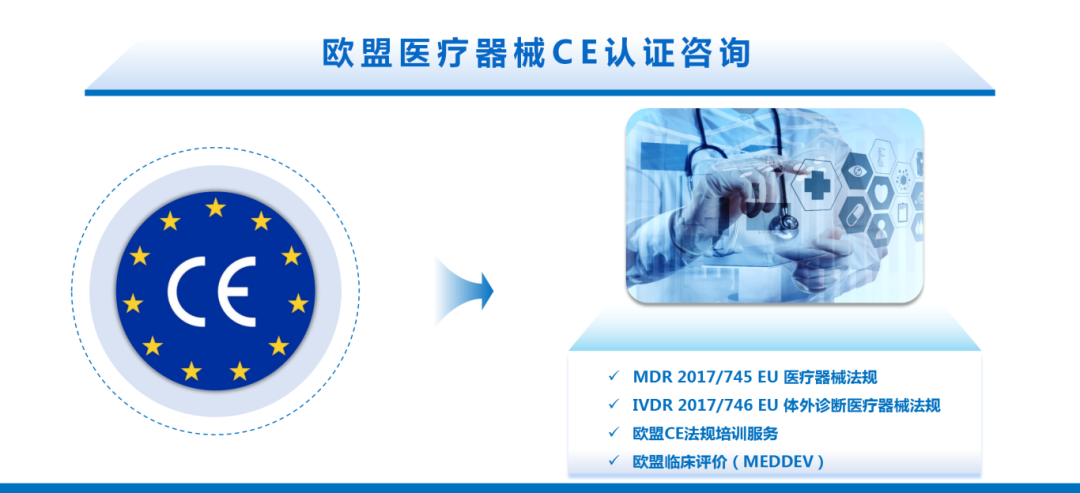 欧盟医疗器械CE认证咨询

CE

✓ MDR 2017/745 EU 医疗器械法规
✓ IVDR 2017/746 EU 体外诊断医疗器械法规
✓ 欧盟CE法规培训服务
✓ 欧盟临床评价（MEDDEV）